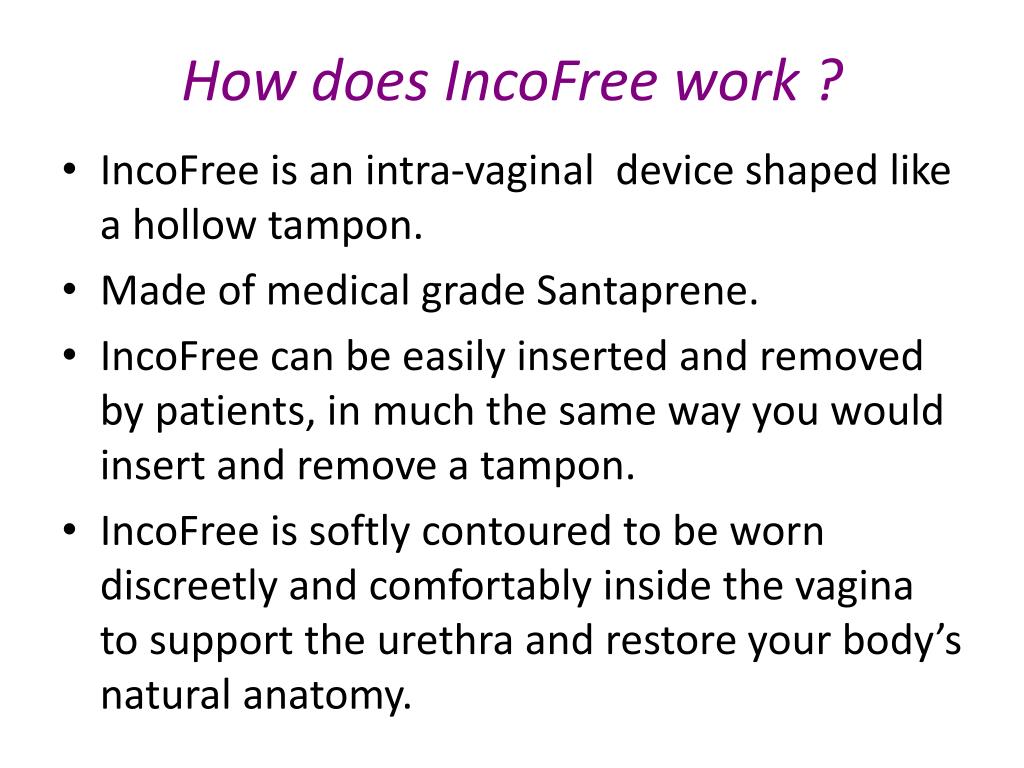 How does IncoFree work ?

• IncoFree is an intra-vaginal device shaped like a hollow tampon.
• Made of medical grade Santaprene.
• IncoFree can be easily inserted and removed by patients, in much the same way you would insert and remove a tampon.
• IncoFree is softly contoured to be worn discreetly and comfortably inside the vagina to support the urethra and restore your body's natural anatomy.